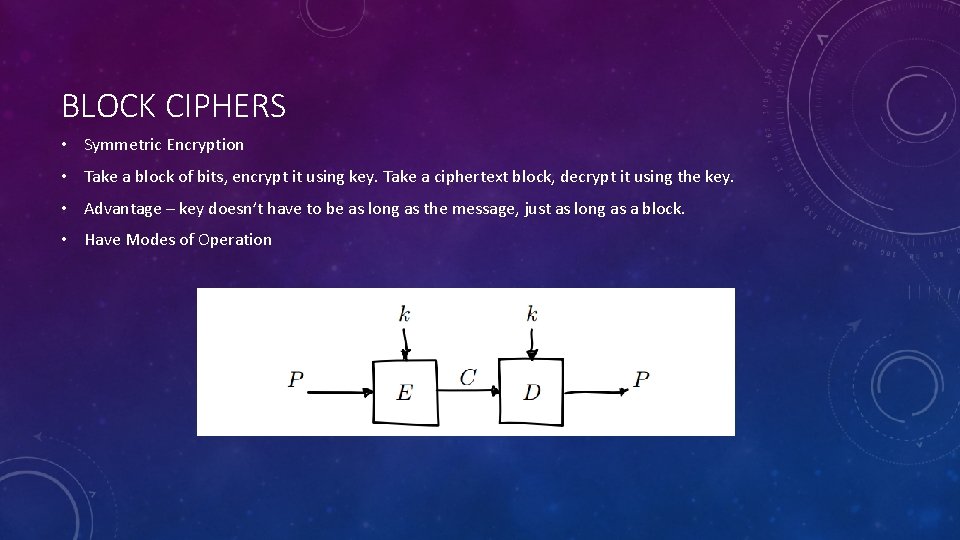 BLOCK CIPHERS

• Symmetric Encryption

• Take a block of bits, encrypt it using key. Take a ciphertext block, decrypt it using the key.

• Advantage – key doesn't have to be as long as the message, just as long as a block.

• Have Modes of Operation

$k$ $k$

$P$ $E$ $C$ $D$ $P$